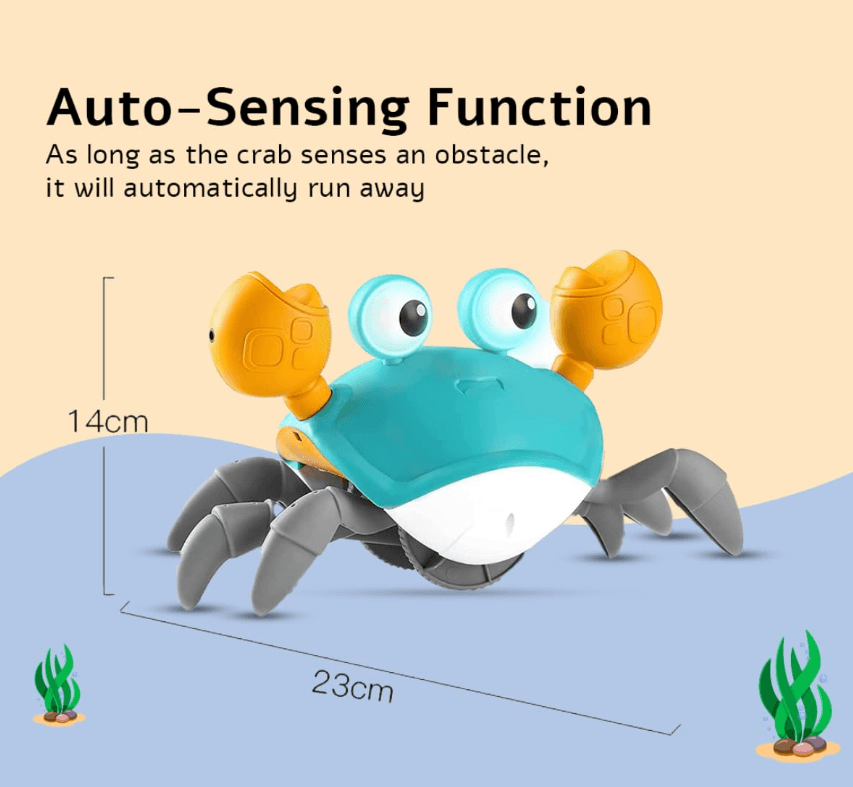 Auto-Sensing Function
As long as the crab senses an obstacle, it will automatically run away

14cm

23cm